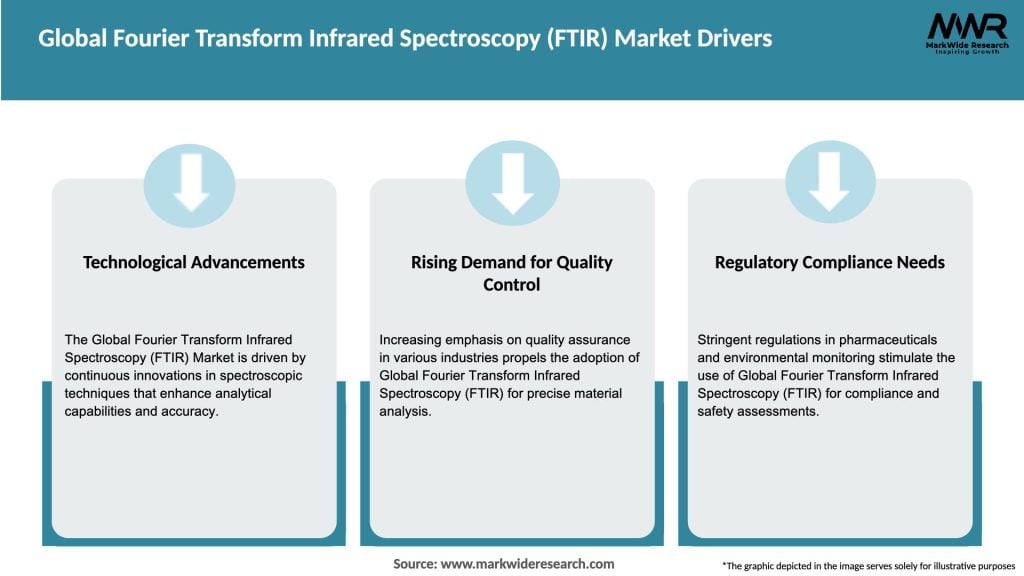 Global Fourier Transform Infrared Spectroscopy (FTIR) Market Drivers

MWR
MarkWide Research
Inspiring Growth

Technological Advancements

The Global Fourier Transform Infrared Spectroscopy (FTIR) Market is driven by continuous innovations in spectroscopic techniques that enhance analytical capabilities and accuracy.

Rising Demand for Quality Control

Increasing emphasis on quality assurance in various industries propels the adoption of Global Fourier Transform Infrared Spectroscopy (FTIR) for precise material analysis.

Regulatory Compliance Needs

Stringent regulations in pharmaceuticals and environmental monitoring stimulate the use of Global Fourier Transform Infrared Spectroscopy (FTIR) for compliance and safety assessments.

Source: www.markwideresearch.com

*The graphic depicted in the image serves solely for illustrative purposes